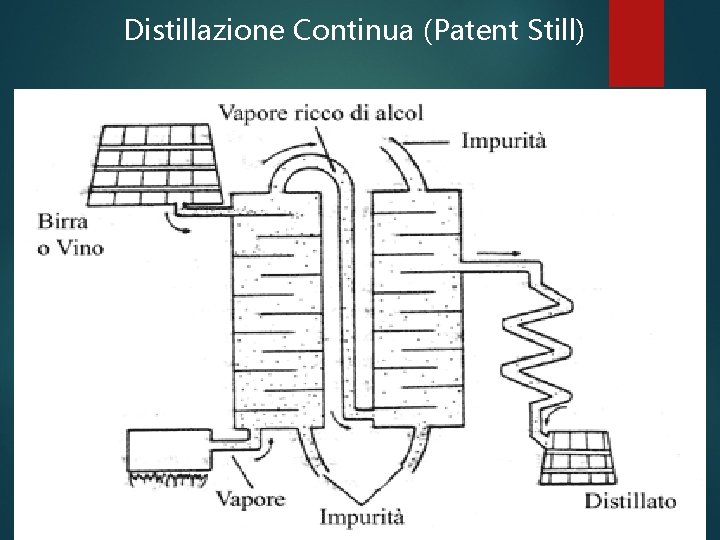 Distillazione Continua (Patent Still)

Vapore ricco di alcol

Impurità

Birra o Vino

Vapore

Impurità

Distillato